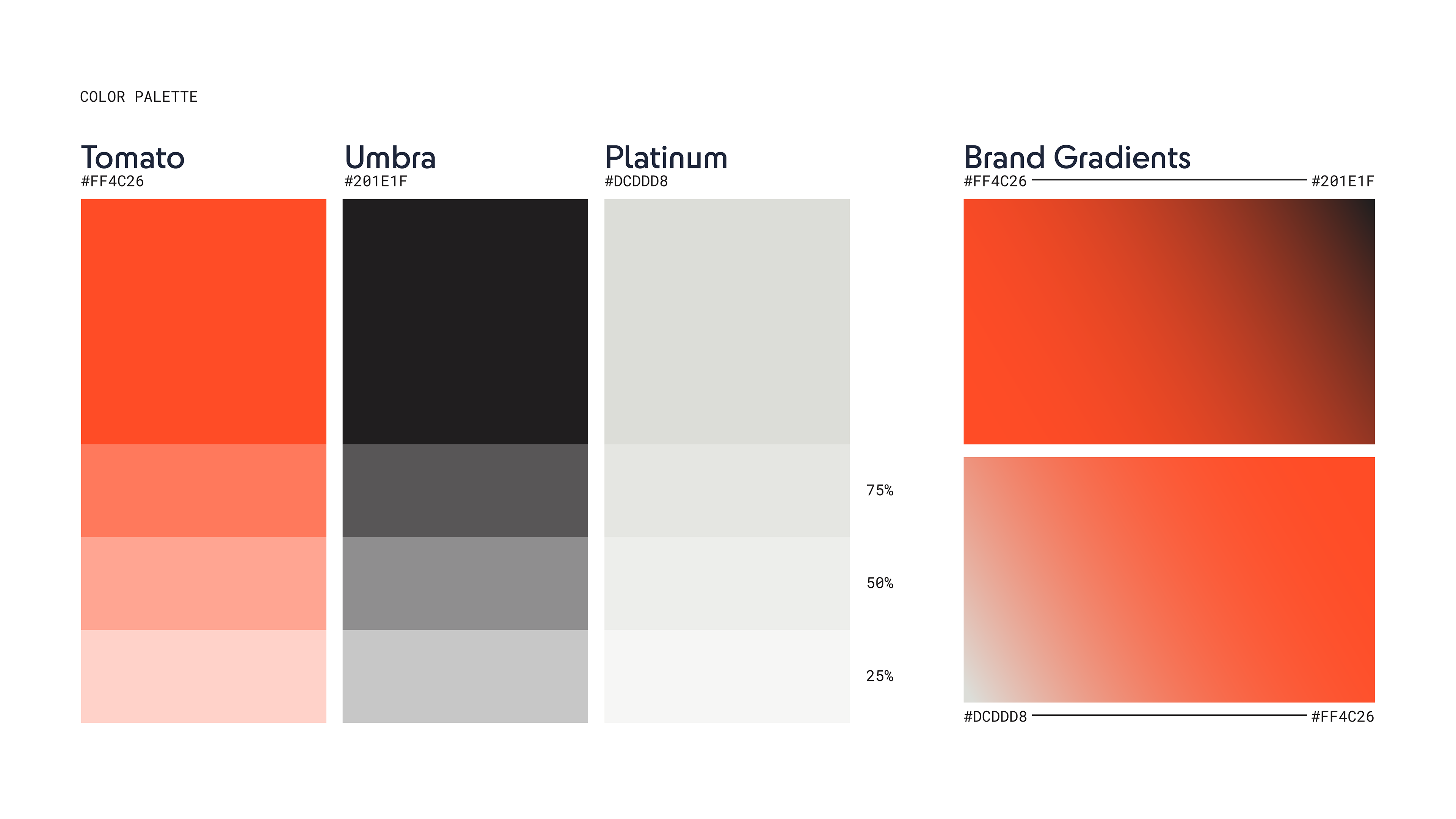 COLOR PALETTE

Tomato
#FF4C26

Umbra
#201E1F

Platinum
#DCDDD8

75%

50%

25%

Brand Gradients
#FF4C26 #201E1F

#DCDDD8 #FF4C26